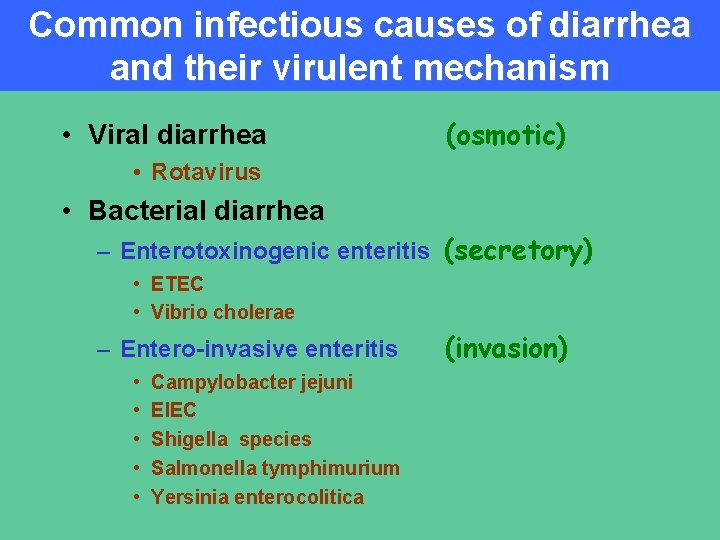 Common infectious causes of diarrhea and their virulent mechanism

• Viral diarrhea (osmotic)
  • Rotavirus
• Bacterial diarrhea
  – Enterotoxinogenic enteritis (secretory)
    • ETEC
    • Vibrio cholerae
  – Entero-invasive enteritis (invasion)
    • Campylobacter jejuni
    • EIEC
    • Shigella species
    • Salmonella tymphimurium
    • Yersinia enterocolitica